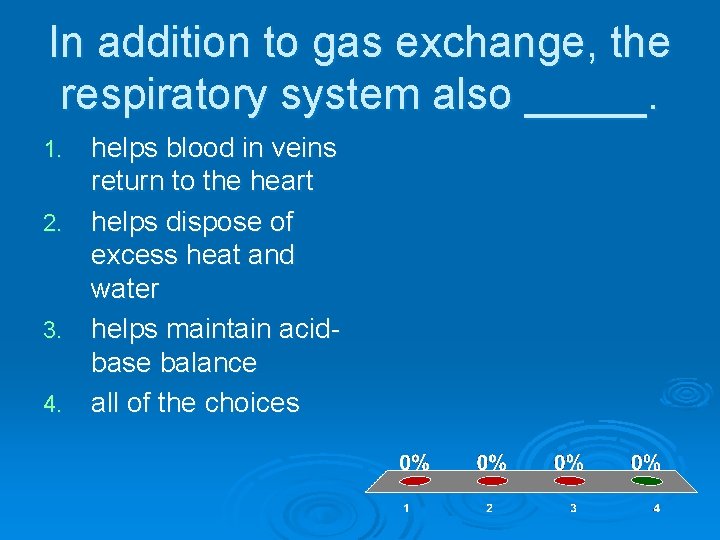 In addition to gas exchange, the respiratory system also _____.

1. helps blood in veins return to the heart
2. helps dispose of excess heat and water
3. helps maintain acid-base balance
4. all of the choices

0% 0% 0% 0%

1 2 3 4